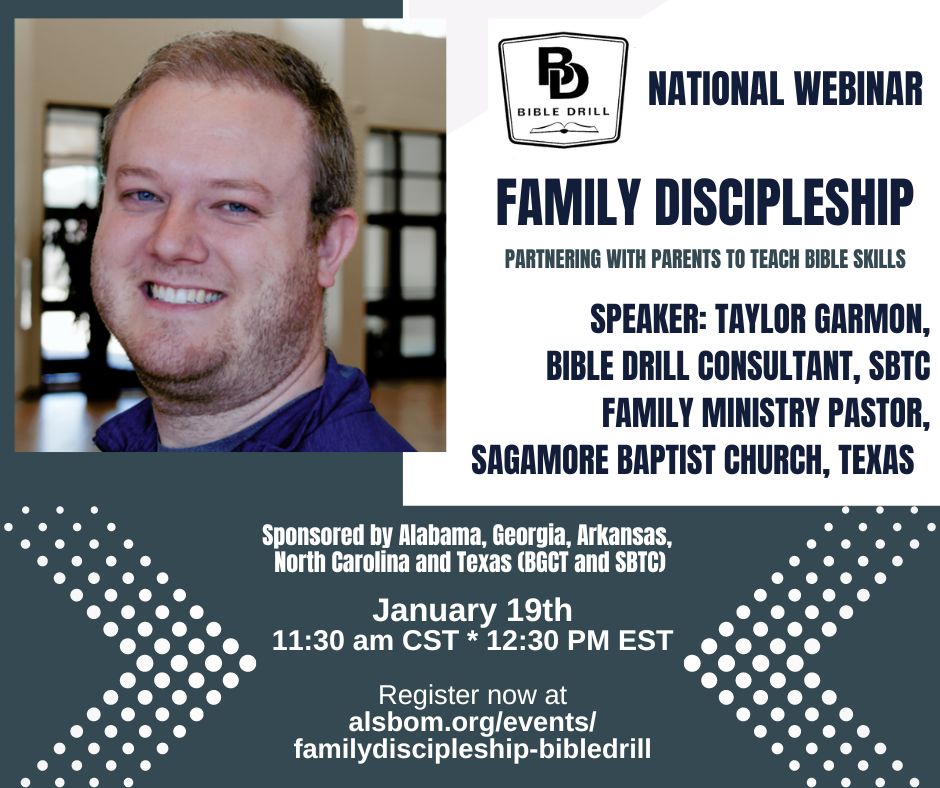 BD
BIBLE DRILL

NATIONAL WEBINAR

FAMILY DISCIPLESHIP

PARTNERING WITH PARENTS TO TEACH BIBLE SKILLS

SPEAKER: TAYLOR GARMON, BIBLE DRILL CONSULTANT, SBTC FAMILY MINISTRY PASTOR, SAGAMORE BAPTIST CHURCH, TEXAS

Sponsored by Alabama, Georgia, Arkansas, North Carolina and Texas (BGCT and SBTC)

January 19th
11:30 am CST * 12:30 PM EST

Register now at
alsbom.org/events/
familydiscipleship-bibledrill